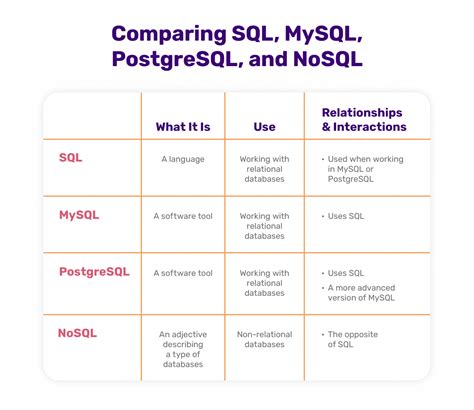 Comparing SQL, MySQL, PostgreSQL, and NoSQL

| | What It Is | Use | Relationships & Interactions |
|---|---|---|---|
| SQL | A language | Working with relational databases | • Used when working in MySQL or PostgreSQL |
| MySQL | A software tool | Working with relational databases | • Uses SQL |
| PostgreSQL | A software tool | Working with relational databases | • Uses SQL • A more advanced version of MySQL |
| NoSQL | An adjective describing a type of databases | Non-relational databases | • The opposite of SQL |